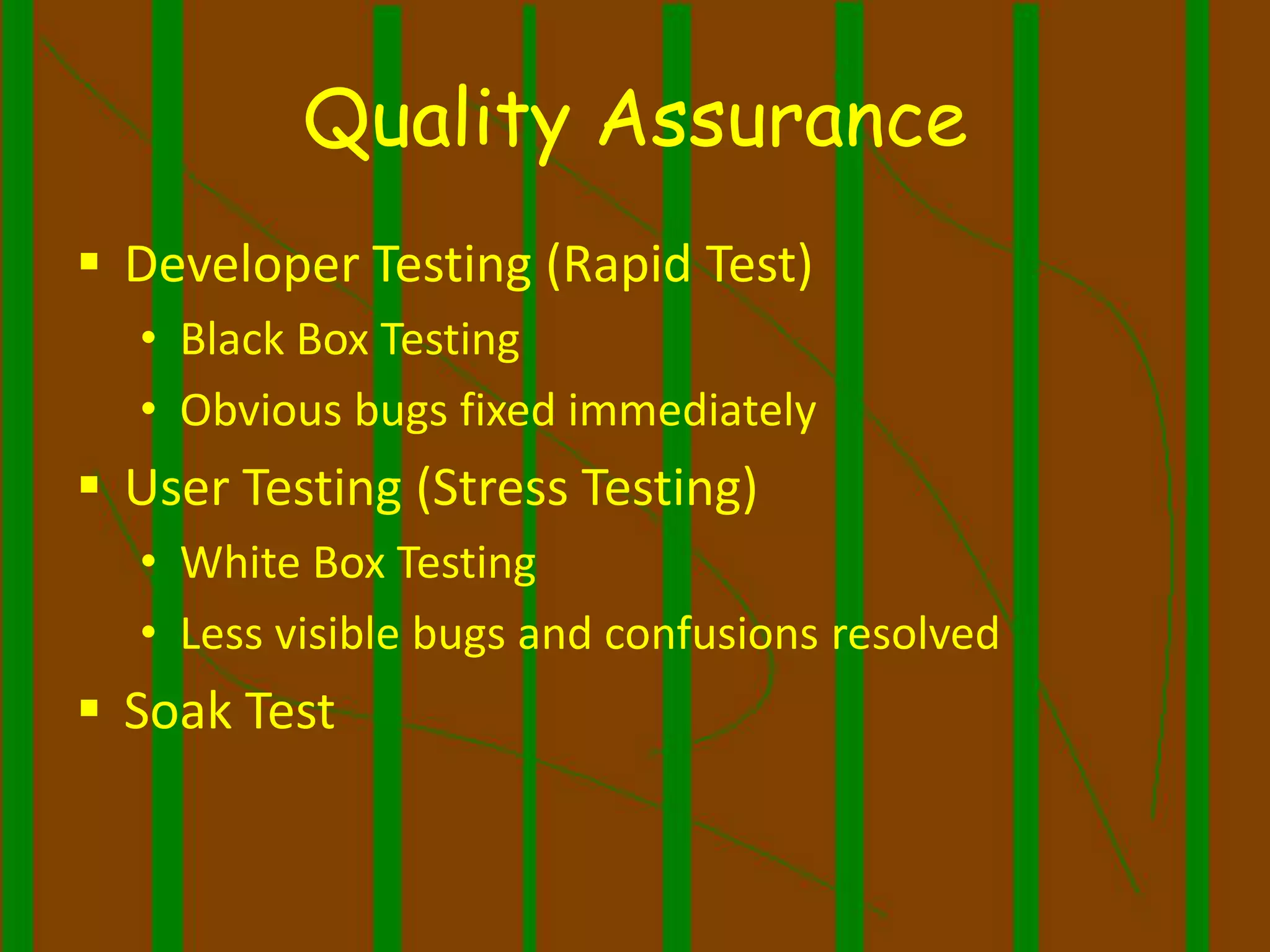 Quality Assurance

▪ Developer Testing (Rapid Test)
  • Black Box Testing
  • Obvious bugs fixed immediately
▪ User Testing (Stress Testing)
  • White Box Testing
  • Less visible bugs and confusions resolved
▪ Soak Test